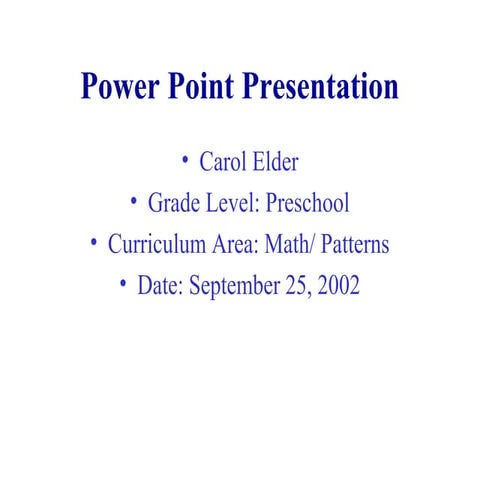 Power Point Presentation

• Carol Elder
• Grade Level: Preschool
• Curriculum Area: Math/ Patterns
• Date: September 25, 2002